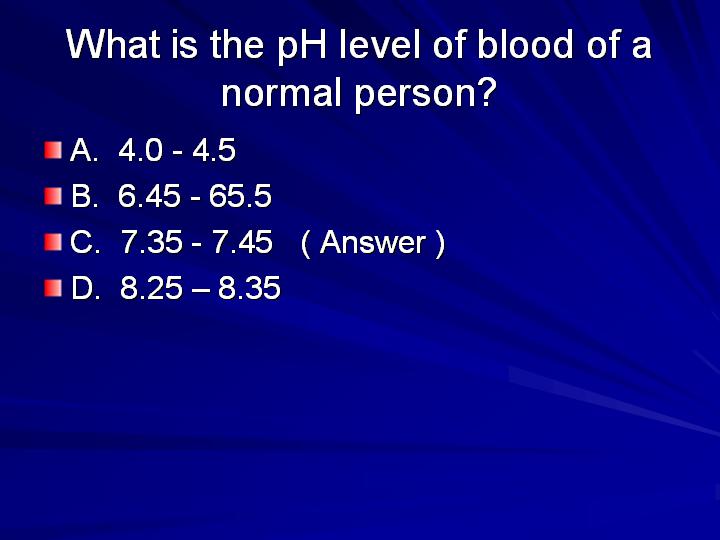 What is the pH level of blood of a normal person?

A. 4.0 - 4.5

B. 6.45 - 65.5

C. 7.35 - 7.45 ( Answer )

D. 8.25 – 8.35